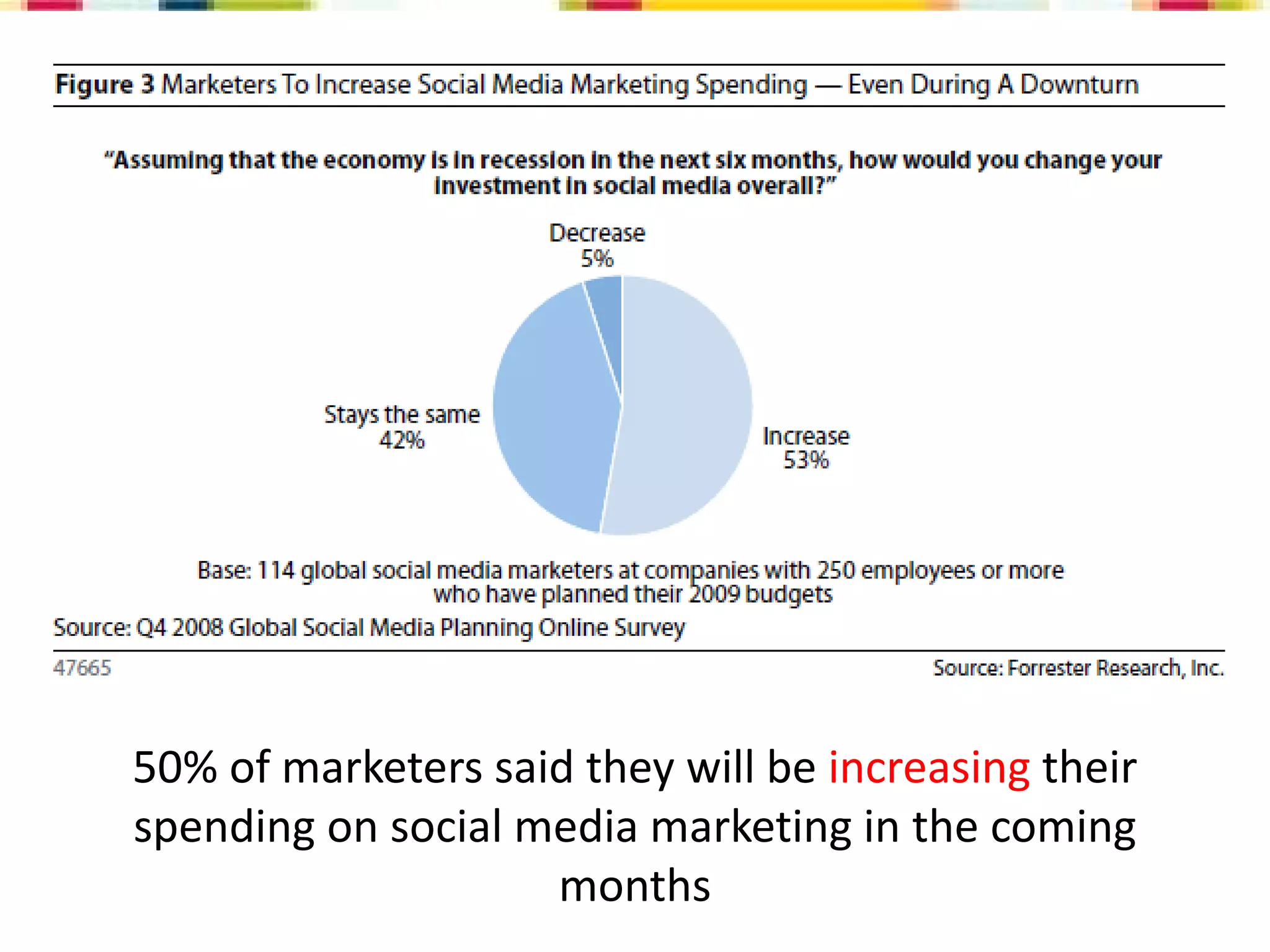 Figure 3 Marketers To Increase Social Media Marketing Spending — Even During A Downturn

"Assuming that the economy is in recession in the next six months, how would you change your investment in social media overall?"

Decrease
5%

Stays the same
42%

Increase
53%

Base: 114 global social media marketers at companies with 250 employees or more who have planned their 2009 budgets

Source: Q4 2008 Global Social Media Planning Online Survey

47665

Source: Forrester Research, Inc.

50% of marketers said they will be increasing their spending on social media marketing in the coming months